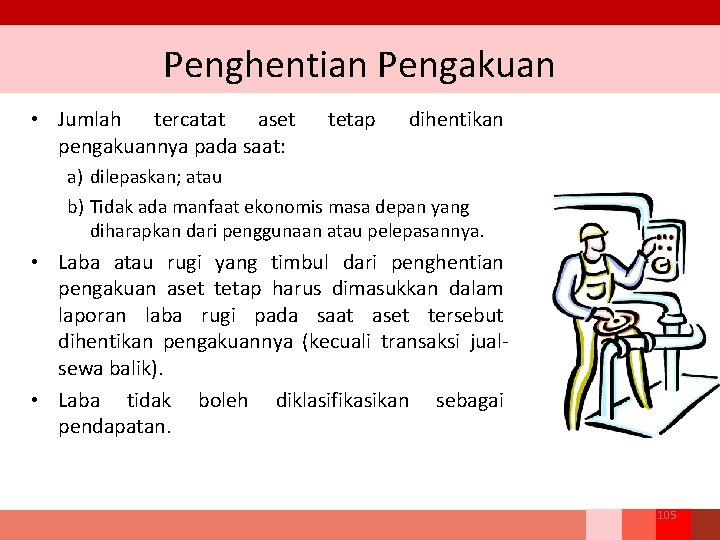 Penghentian Pengakuan

• Jumlah tercatat aset tetap dihentikan pengakuannya pada saat:

a) dilepaskan; atau

b) Tidak ada manfaat ekonomis masa depan yang diharapkan dari penggunaan atau pelepasannya.

• Laba atau rugi yang timbul dari penghentian pengakuan aset tetap harus dimasukkan dalam laporan laba rugi pada saat aset tersebut dihentikan pengakuannya (kecuali transaksi jual-sewa balik).

• Laba tidak boleh diklasifikasikan sebagai pendapatan.

105